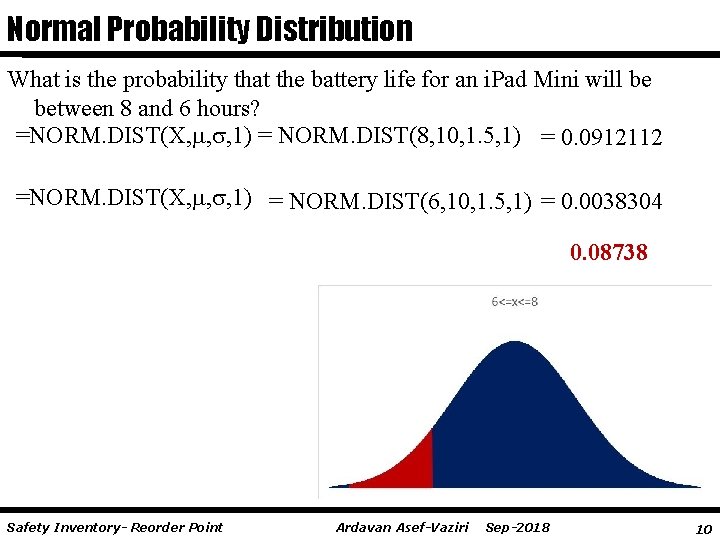 Normal Probability Distribution

What is the probability that the battery life for an iPad Mini will be between 8 and 6 hours?

=NORM.DIST(X,μ,σ,1) = NORM.DIST(8,10,1.5,1) = 0.0912112

=NORM.DIST(X,μ,σ,1) = NORM.DIST(6,10,1.5,1) = 0.0038304

0.08738

6<=x<=8

Safety Inventory- Reorder Point Ardavan Asef-Vaziri Sep-2018 10